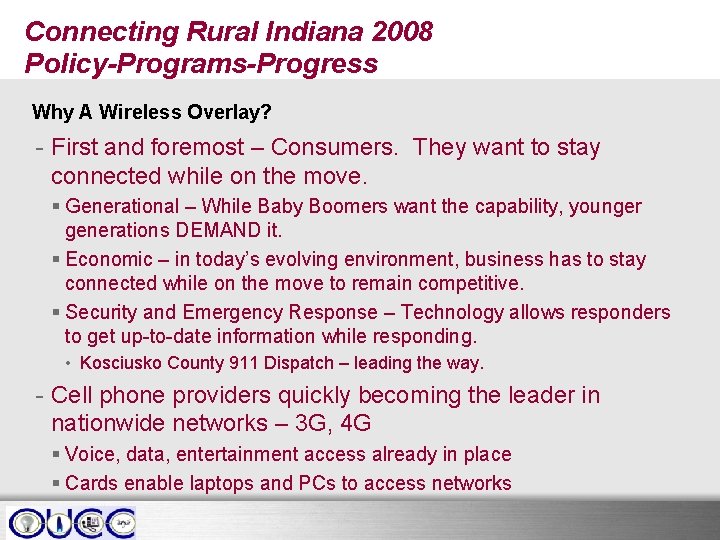 Connecting Rural Indiana 2008
Policy-Programs-Progress

Why A Wireless Overlay?

- First and foremost – Consumers. They want to stay connected while on the move.

▪ Generational – While Baby Boomers want the capability, younger generations DEMAND it.

▪ Economic – in today's evolving environment, business has to stay connected while on the move to remain competitive.

▪ Security and Emergency Response – Technology allows responders to get up-to-date information while responding.

• Kosciusko County 911 Dispatch – leading the way.

- Cell phone providers quickly becoming the leader in nationwide networks – 3G, 4G

▪ Voice, data, entertainment access already in place

▪ Cards enable laptops and PCs to access networks

OUCC